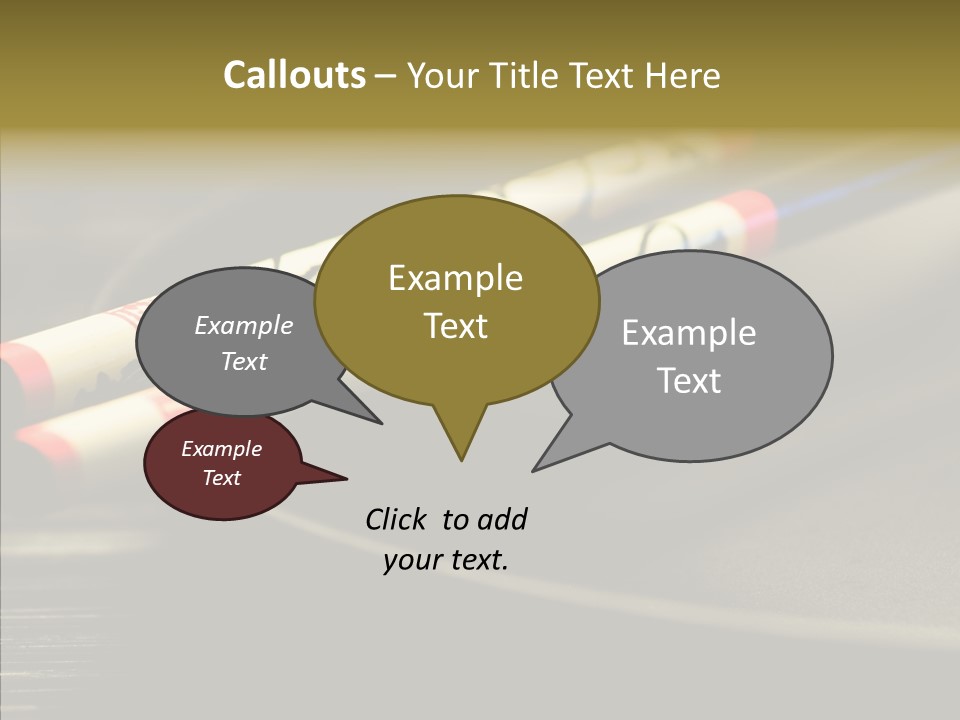 Callouts – Your Title Text Here

Example Text

Example Text

Example Text

Example Text

Click to add your text.